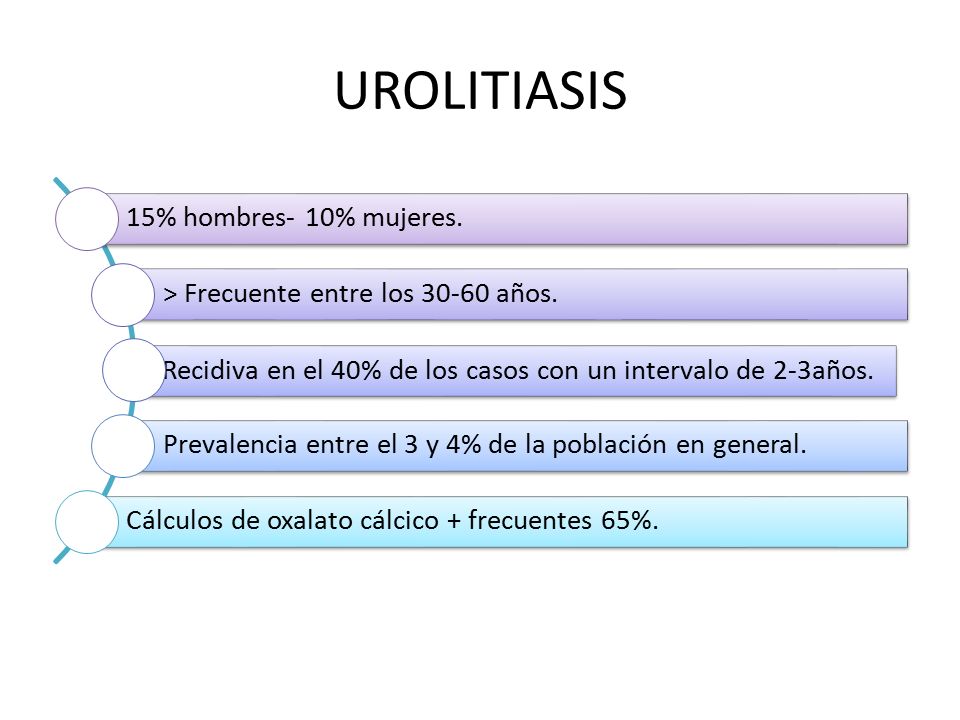 UROLITIASIS

15% hombres- 10% mujeres.

> Frecuente entre los 30-60 años.

Recidiva en el 40% de los casos con un intervalo de 2-3años.

Prevalencia entre el 3 y 4% de la población en general.

Cálculos de oxalato cálcico + frecuentes 65%.